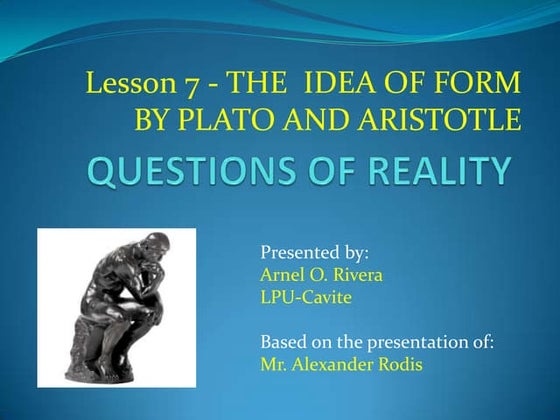 Lesson 7 - THE IDEA OF FORM BY PLATO AND ARISTOTLE

QUESTIONS OF REALITY

Presented by:
Arnel O. Rivera
LPU-Cavite

Based on the presentation of:
Mr. Alexander Rodis